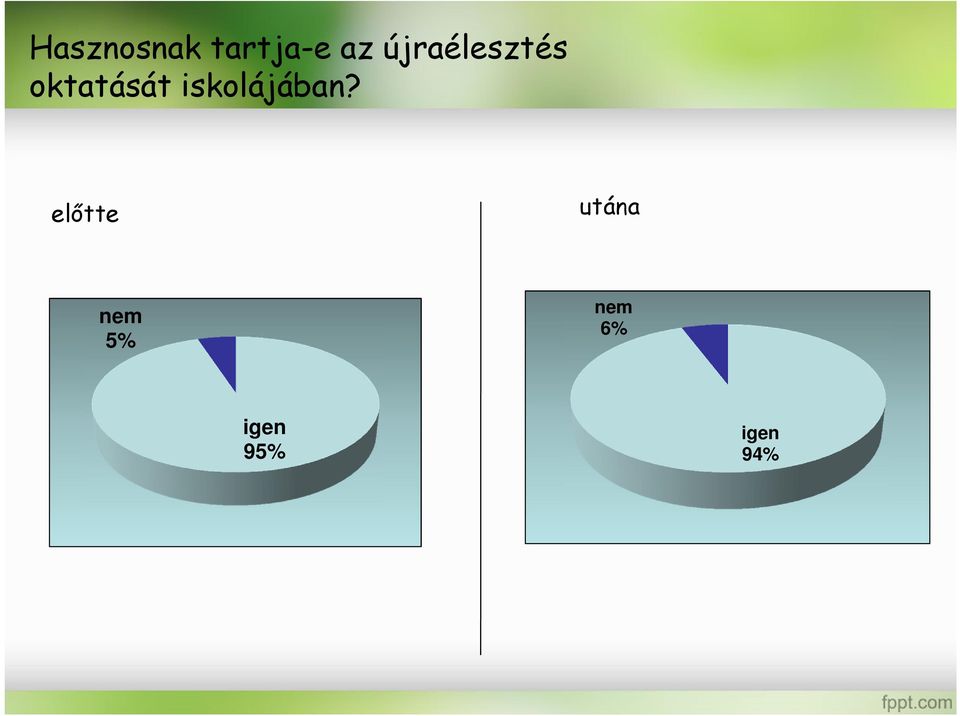 Hasznosnak tartja-e az újraélesztés oktatását iskolájában?

előtte

nem
5%

igen
95%

utána

nem
6%

igen
94%

fppt.com